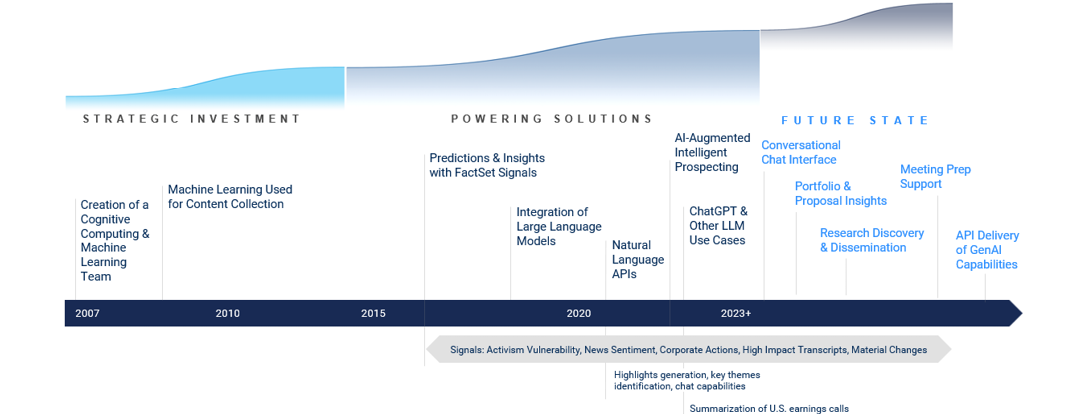 STRATEGIC INVESTMENT

POWERING SOLUTIONS

FUTURE STATE

Creation of a Cognitive Computing & Machine Learning Team

Machine Learning Used for Content Collection

Predictions & Insights with FactSet Signals

Integration of Large Language Models

Natural Language APIs

AI-Augmented Intelligent Prospecting

ChatGPT & Other LLM Use Cases

Conversational Chat Interface

Portfolio & Proposal Insights

Research Discovery & Dissemination

Meeting Prep Support

API Delivery of GenAI Capabilities

2007

2010

2015

2020

2023+

Signals: Activism Vulnerability, News Sentiment, Corporate Actions, High Impact Transcripts, Material Changes

Highlights generation, key themes identification, chat capabilities

Summarization of U.S. earnings calls